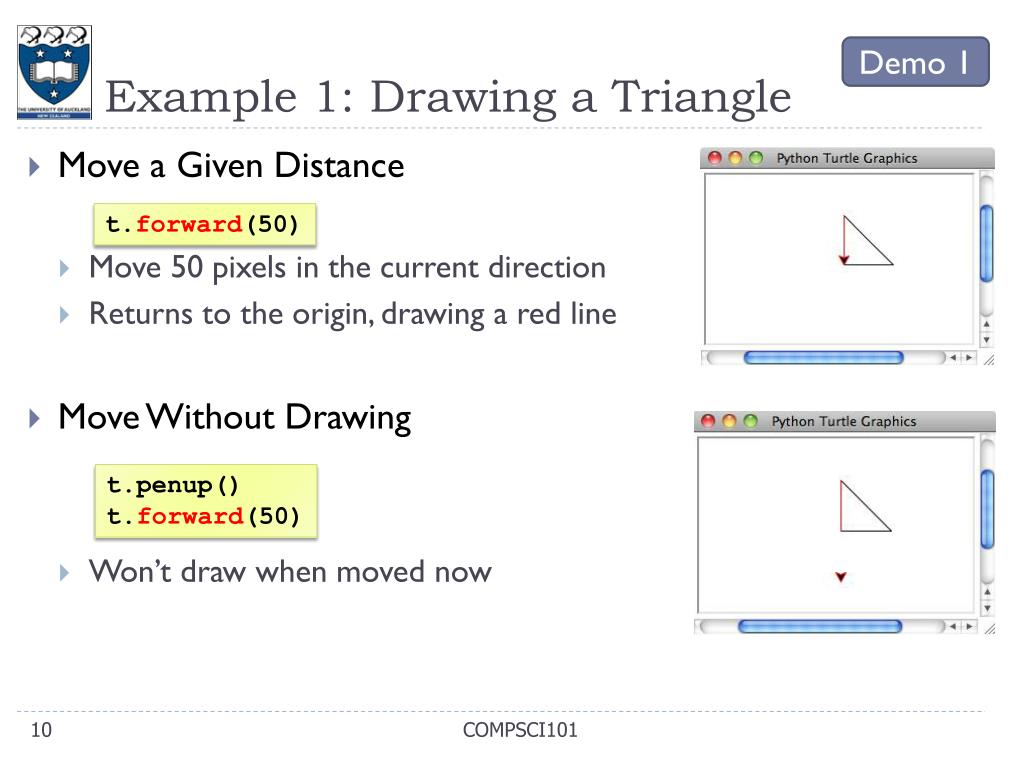 THE UNIVERSITY OF AUCKLAND
NEW ZEALAND

Example 1: Drawing a Triangle

Demo 1

Move a Given Distance

t.forward(50)

Move 50 pixels in the current direction

Returns to the origin, drawing a red line

Python Turtle Graphics

Move Without Drawing

t.penup()
t.forward(50)

Won't draw when moved now

Python Turtle Graphics

10

COMPSCI101